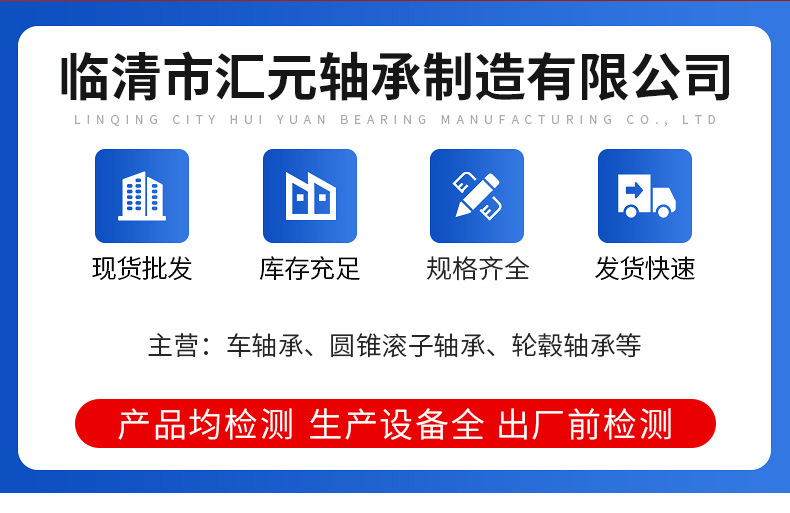 临清市汇元轴承制造有限公司

LINQING CITY HUI YUAN BEARING MANUFACTURING CO., LTD

现货批发

库存充足

规格齐全

发货快速

主营：车轴承、圆锥滚子轴承、轮毂轴承等

产品均检测 生产设备全 出厂前检测